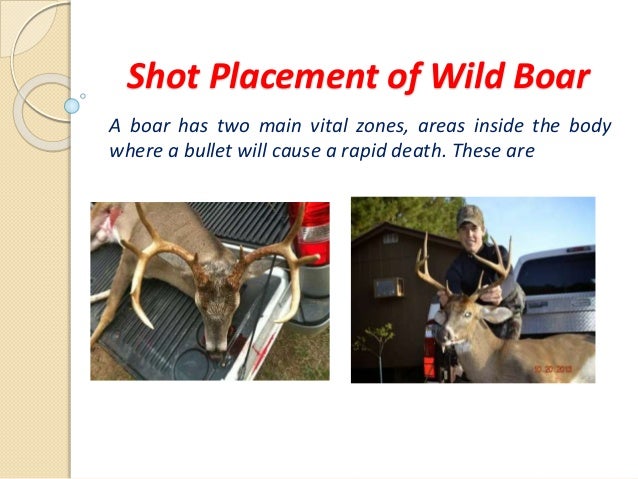 Shot Placement of Wild Boar

A boar has two main vital zones, areas inside the body where a bullet will cause a rapid death. These are

10 20 2013